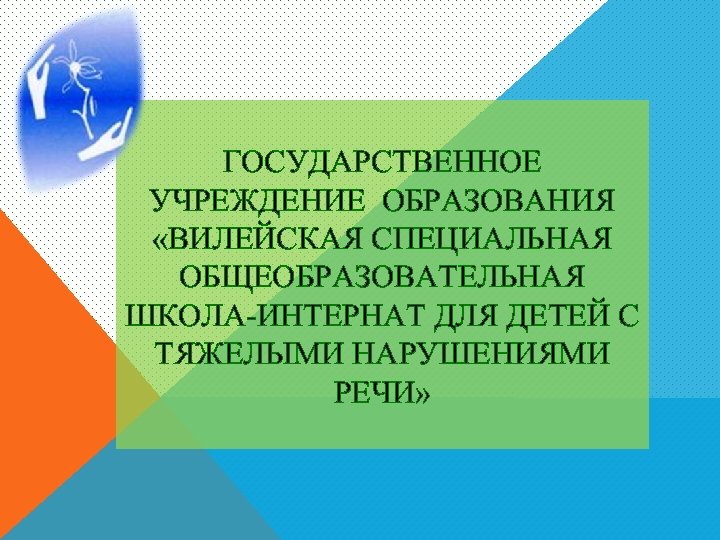 ГОСУДАРСТВЕННОЕ УЧРЕЖДЕНИЕ ОБРАЗОВАНИЯ «ВИЛЕЙСКАЯ СПЕЦИАЛЬНАЯ ОБЩЕОБРАЗОВАТЕЛЬНАЯ ШКОЛА-ИНТЕРНАТ ДЛЯ ДЕТЕЙ С ТЯЖЕЛЫМИ НАРУШЕНИЯМИ РЕЧИ»